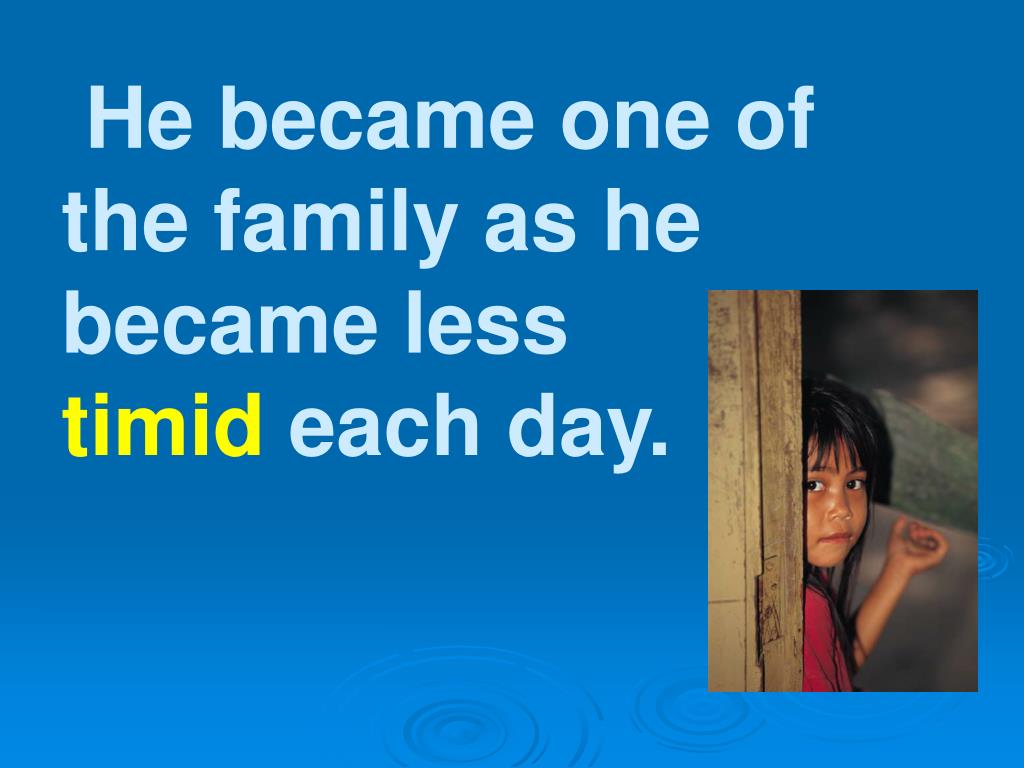 He became one of the family as he became less timid each day.